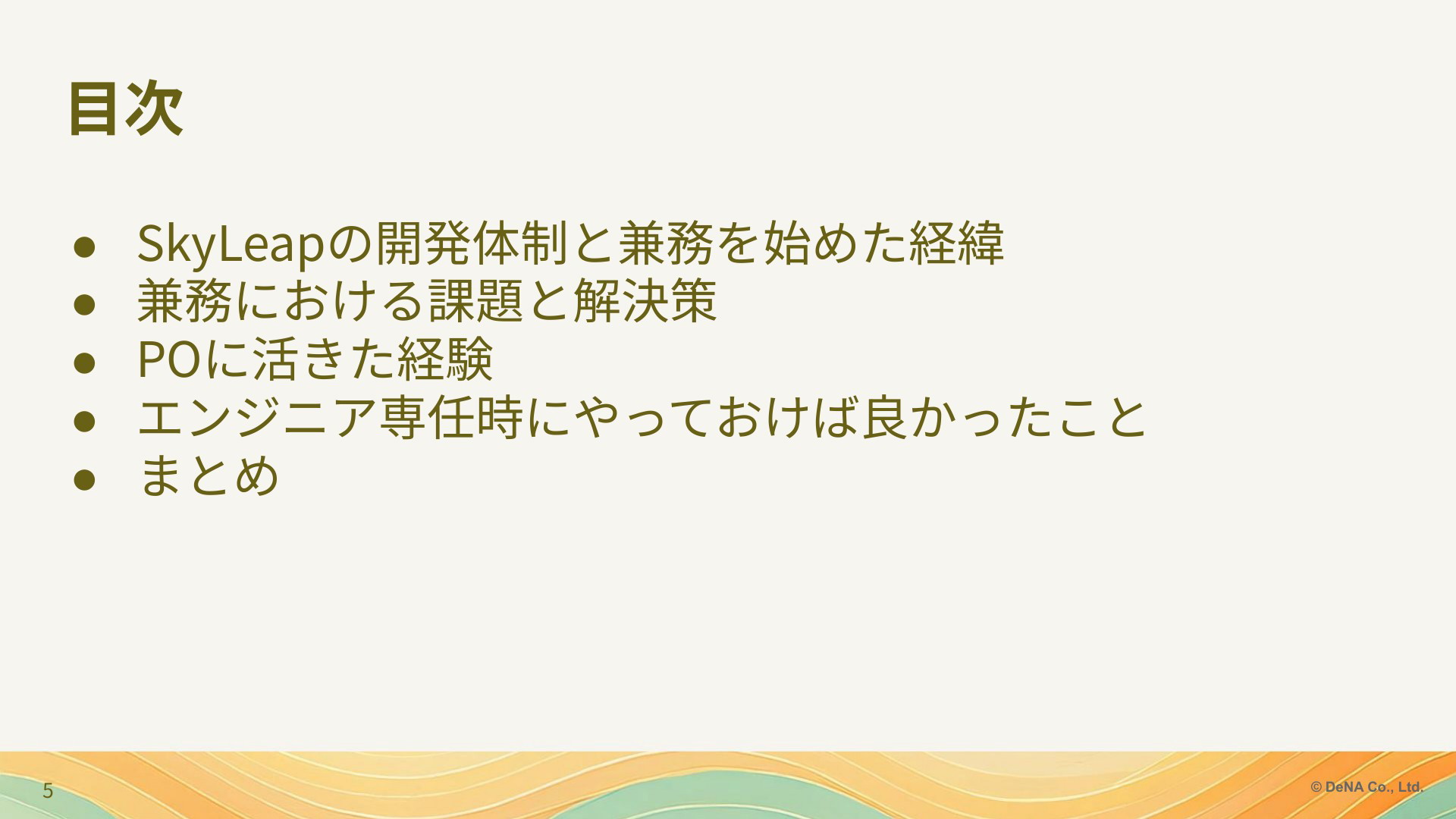 目次

● SkyLeapの開発体制と兼務を始めた経緯
● 兼務における課題と解決策
● POに活きた経験
● エンジニア専任時にやっておけば良かったこと
● まとめ

5

© DeNA Co., Ltd.